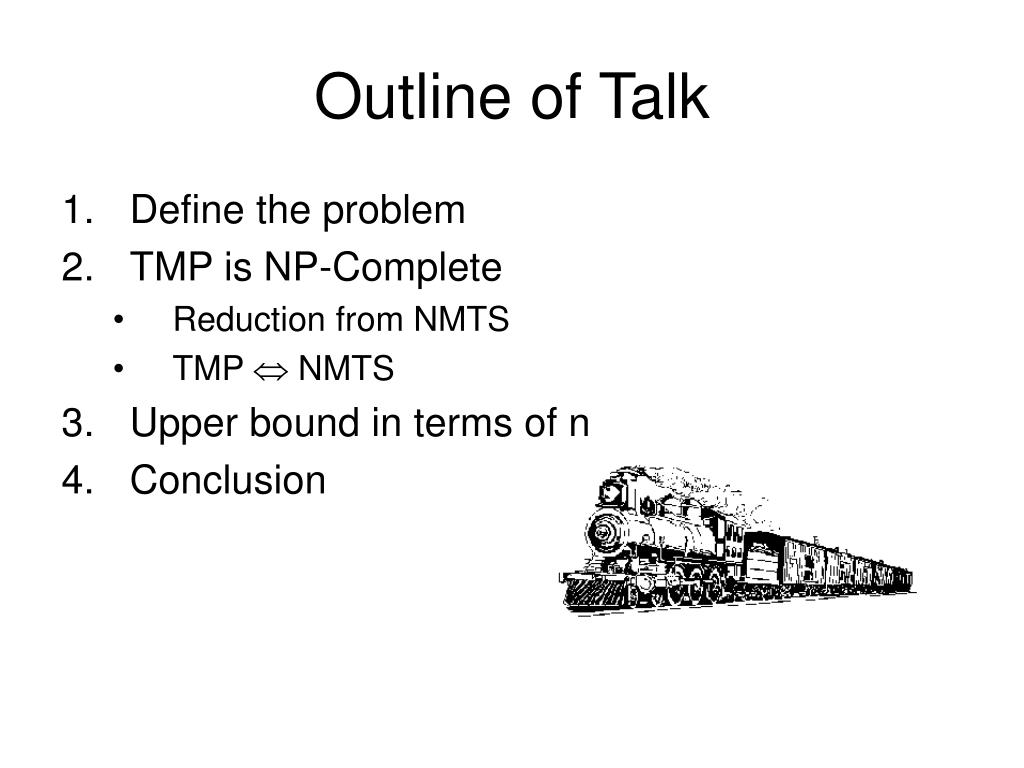 Outline of Talk

1. Define the problem
2. TMP is NP-Complete
• Reduction from NMTS
• TMP $\Leftrightarrow$ NMTS
3. Upper bound in terms of n
4. Conclusion